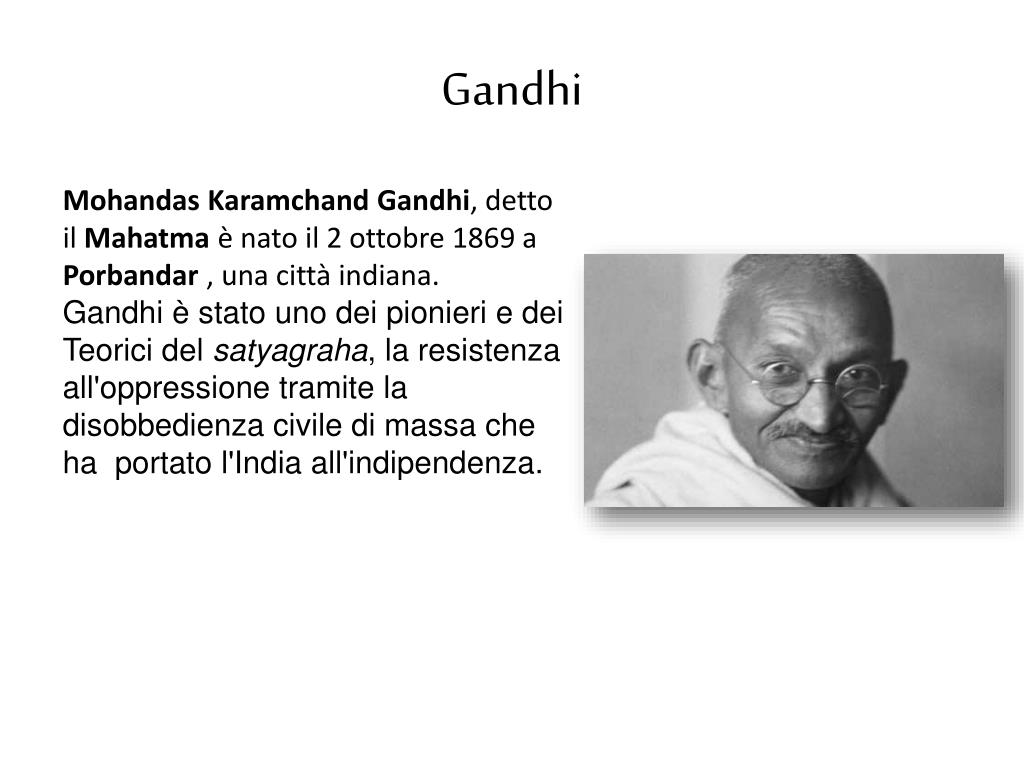 Gandhi

Mohandas Karamchand Gandhi, detto il Mahatma è nato il 2 ottobre 1869 a Porbandar , una città indiana.
Gandhi è stato uno dei pionieri e dei Teorici del satyagraha, la resistenza all'oppressione tramite la disobbedienza civile di massa che ha portato l'India all'indipendenza.